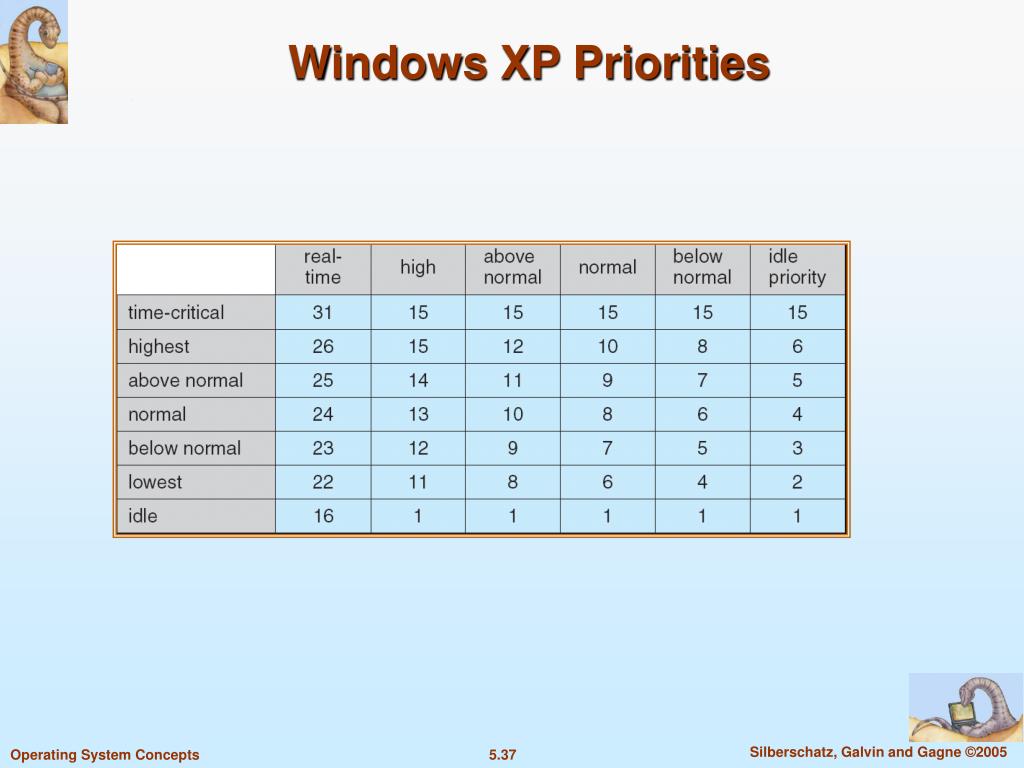 Windows XP Priorities

| | real-time | high | above normal | normal | below normal | idle priority |
|---|---|---|---|---|---|---|
| time-critical | 31 | 15 | 15 | 15 | 15 | 15 |
| highest | 26 | 15 | 12 | 10 | 8 | 6 |
| above normal | 25 | 14 | 11 | 9 | 7 | 5 |
| normal | 24 | 13 | 10 | 8 | 6 | 4 |
| below normal | 23 | 12 | 9 | 7 | 5 | 3 |
| lowest | 22 | 11 | 8 | 6 | 4 | 2 |
| idle | 16 | 1 | 1 | 1 | 1 | 1 |

Operating System Concepts
5.37
Silberschatz, Galvin and Gagne ©2005